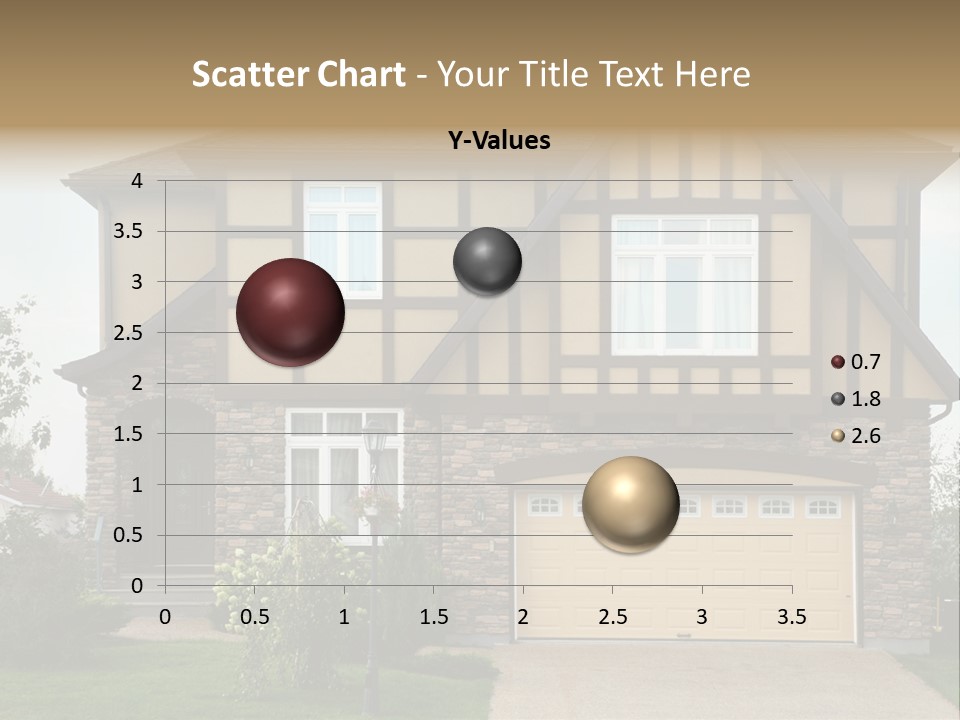 Scatter Chart - Your Title Text Here

Y-Values

4
3.5
3
2.5
2
1.5
1
0.5
0

0 0.5 1 1.5 2 2.5 3 3.5

0.7
1.8
2.6